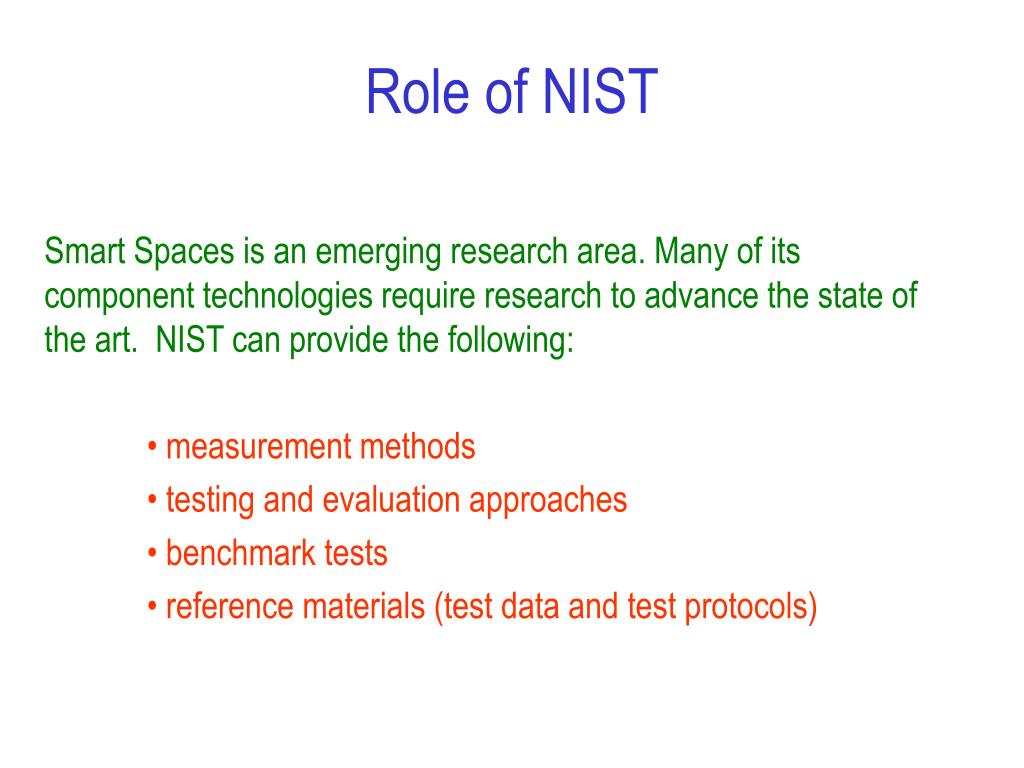 Role of NIST

Smart Spaces is an emerging research area. Many of its component technologies require research to advance the state of the art. NIST can provide the following:

• measurement methods
• testing and evaluation approaches
• benchmark tests
• reference materials (test data and test protocols)